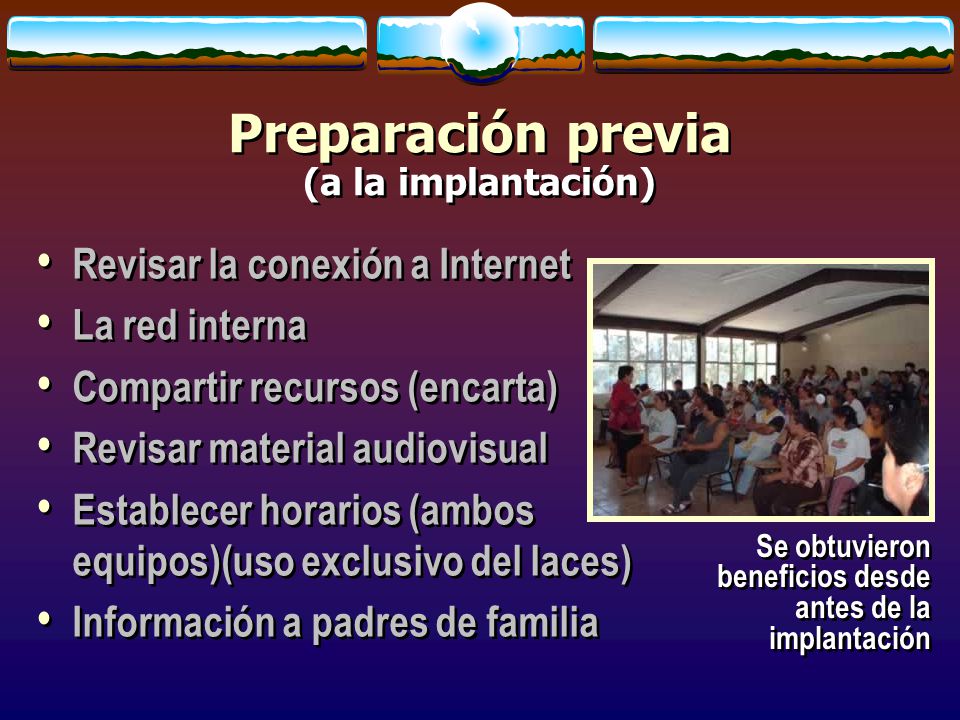 Preparación previa
(a la implantación)

• Revisar la conexión a Internet
• La red interna
• Compartir recursos (encarta)
• Revisar material audiovisual
• Establecer horarios (ambos equipos)(uso exclusivo del laces)
• Información a padres de familia

Se obtuvieron beneficios desde antes de la implantación